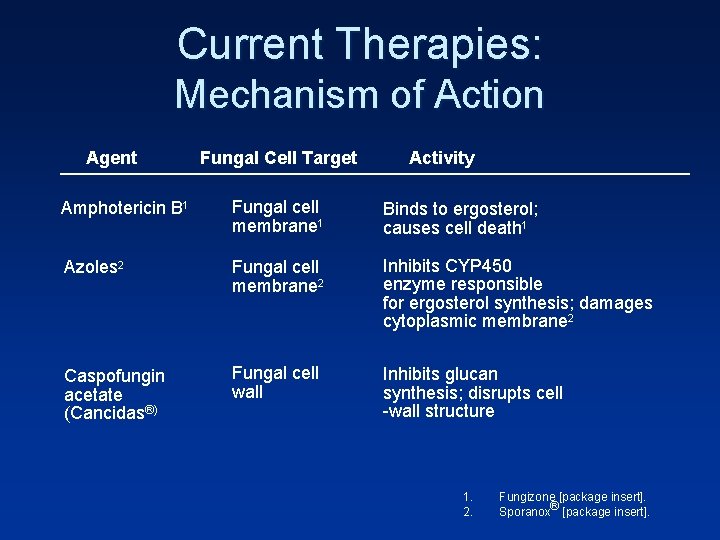 Current Therapies:
Mechanism of Action

| Agent | Fungal Cell Target | Activity |
|---|---|---|
| Amphotericin B$^{1}$ | Fungal cell membrane$^{1}$ | Binds to ergosterol; causes cell death$^{1}$ |
| Azoles$^{2}$ | Fungal cell membrane$^{2}$ | Inhibits CYP450 enzyme responsible for ergosterol synthesis; damages cytoplasmic membrane$^{2}$ |
| Caspofungin acetate (Cancidas®) | Fungal cell wall | Inhibits glucan synthesis; disrupts cell -wall structure |

1. Fungizone [package insert].
2. Sporanox® [package insert].